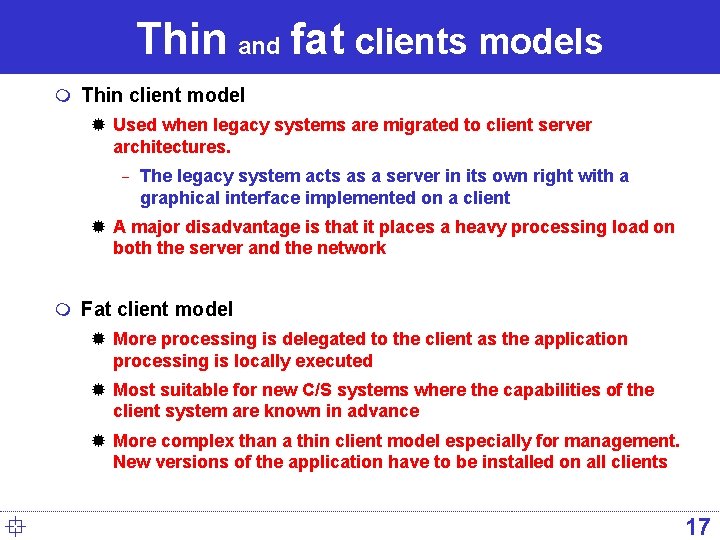 Thin and fat clients models

Thin client model

Used when legacy systems are migrated to client server architectures.

– The legacy system acts as a server in its own right with a graphical interface implemented on a client

A major disadvantage is that it places a heavy processing load on both the server and the network

Fat client model

More processing is delegated to the client as the application processing is locally executed

Most suitable for new C/S systems where the capabilities of the client system are known in advance

More complex than a thin client model especially for management. New versions of the application have to be installed on all clients

17